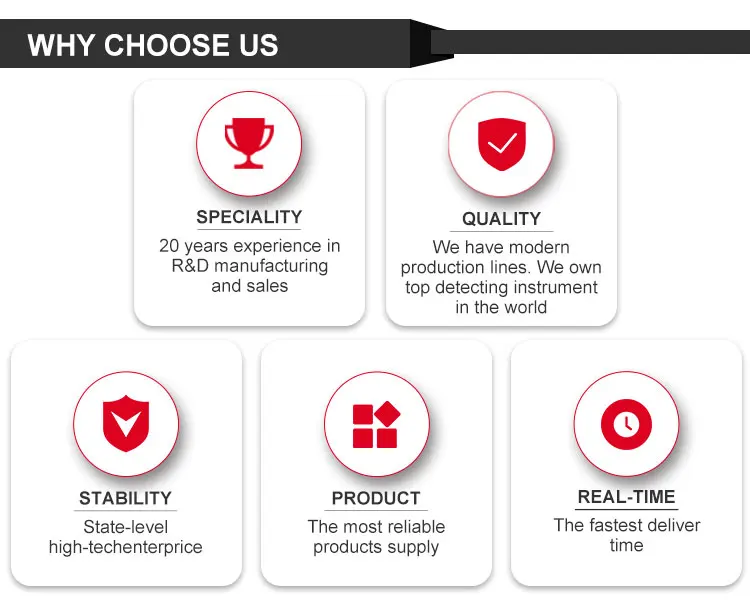 WHY CHOOSE US

SPECIALITY
20 years experience in R&D manufacturing and sales

QUALITY
We have modern production lines. We own top detecting instrument in the world

STABILITY
State-level high-techenterprice

PRODUCT
The most reliable products supply

REAL-TIME
The fastest deliver time